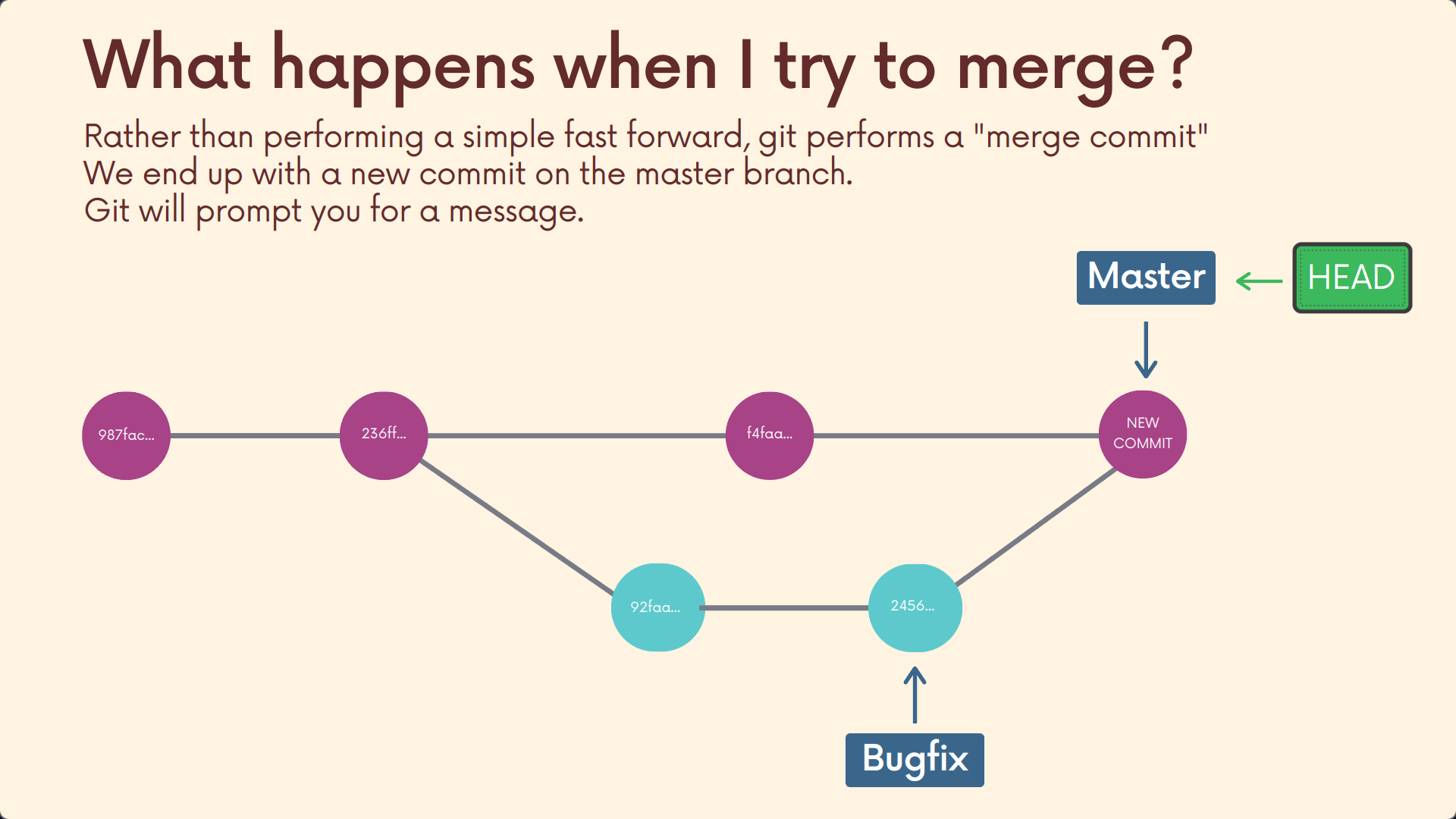 What happens when I try to merge?

Rather than performing a simple fast forward, git performs a "merge commit"
We end up with a new commit on the master branch.
Git will prompt you for a message.

Master

HEAD

987fac...

236ff...

f4faa...

NEW COMMIT

92faa...

2456...

Bugfix